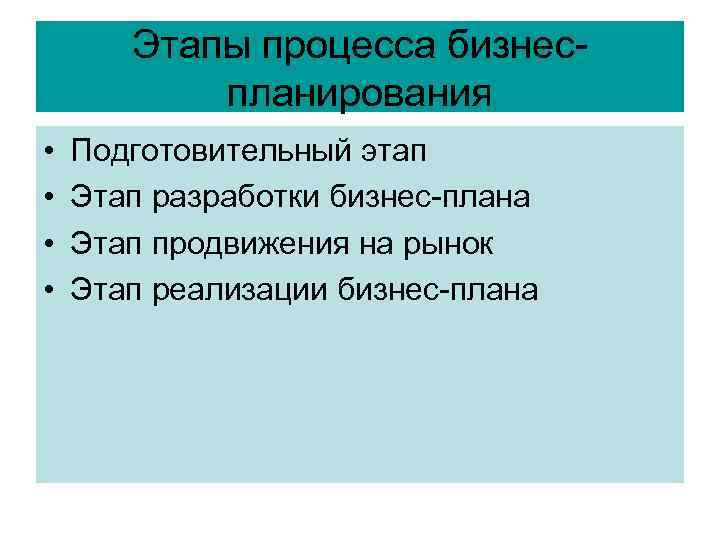 Этапы процесса бизнес-планирования

• Подготовительный этап
• Этап разработки бизнес-плана
• Этап продвижения на рынок
• Этап реализации бизнес-плана